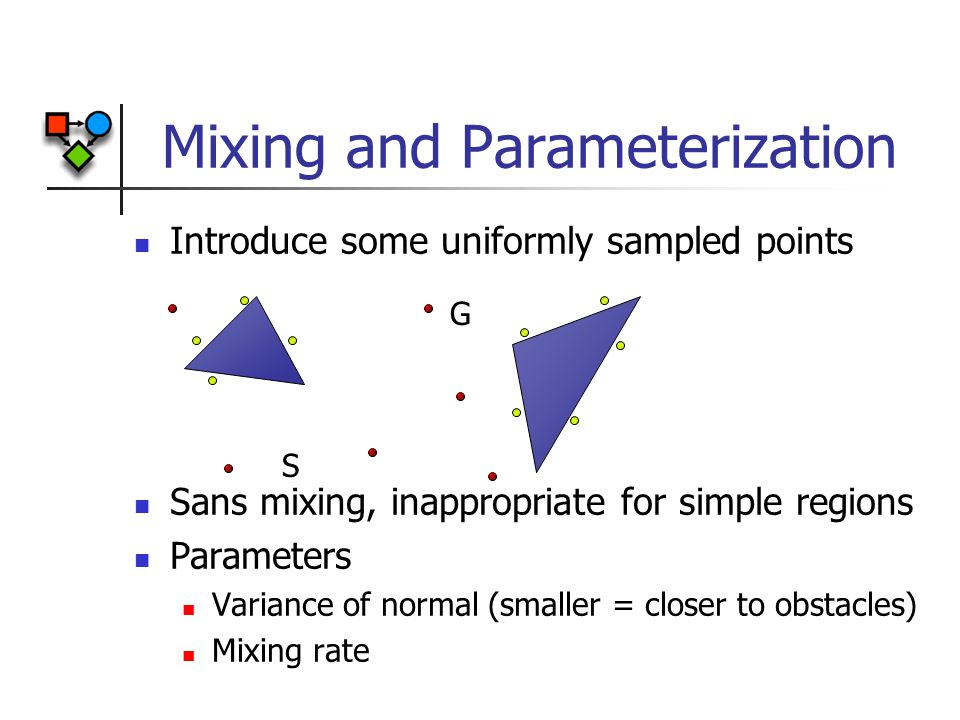 Mixing and Parameterization

Introduce some uniformly sampled points

G

S

Sans mixing, inappropriate for simple regions

Parameters

Variance of normal (smaller = closer to obstacles)

Mixing rate